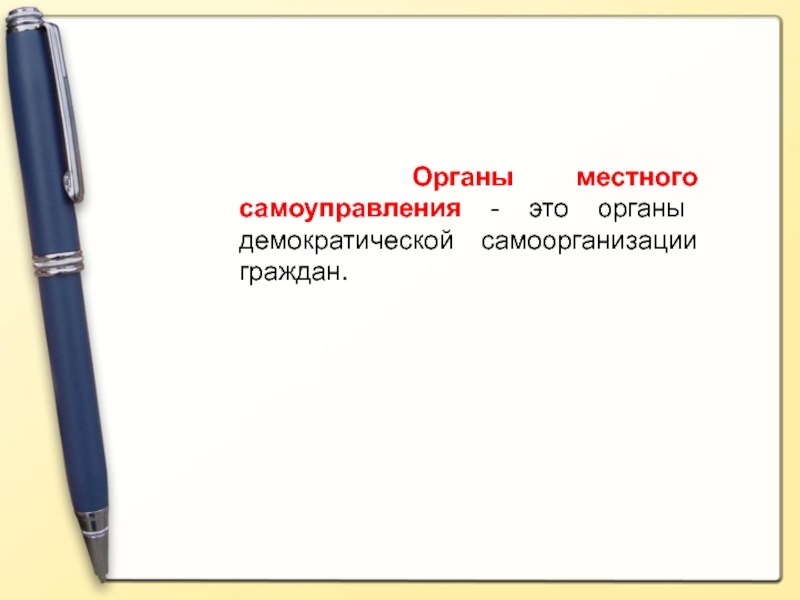 Органы местного самоуправления - это органы демократической самоорганизации граждан.